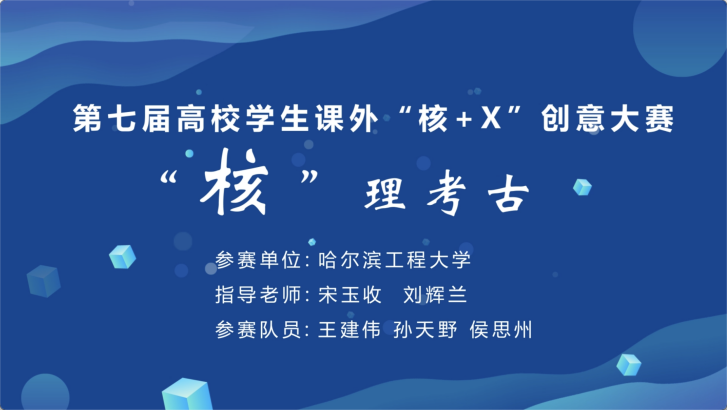 第七届高校学生课外“核+X”创意大赛

“核”理考古

参赛单位：哈尔滨工程大学

指导老师：宋玉收　刘辉兰

参赛队员：王建伟 孙天野 侯思州